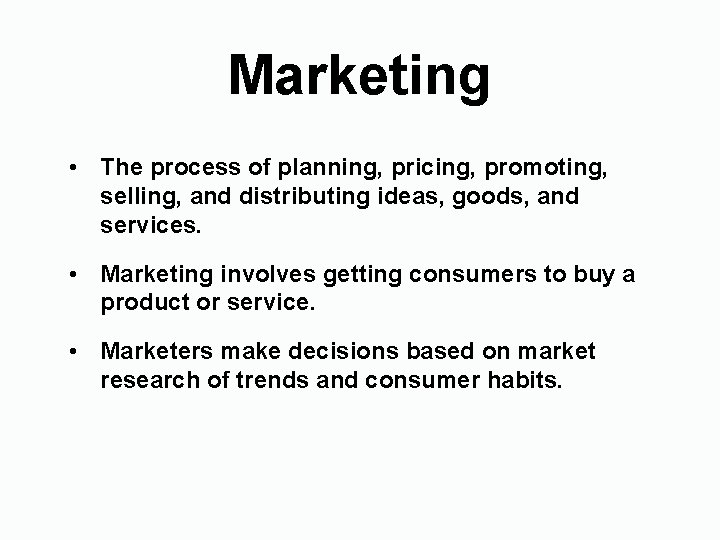 Marketing

• The process of planning, pricing, promoting, selling, and distributing ideas, goods, and services.

• Marketing involves getting consumers to buy a product or service.

• Marketers make decisions based on market research of trends and consumer habits.